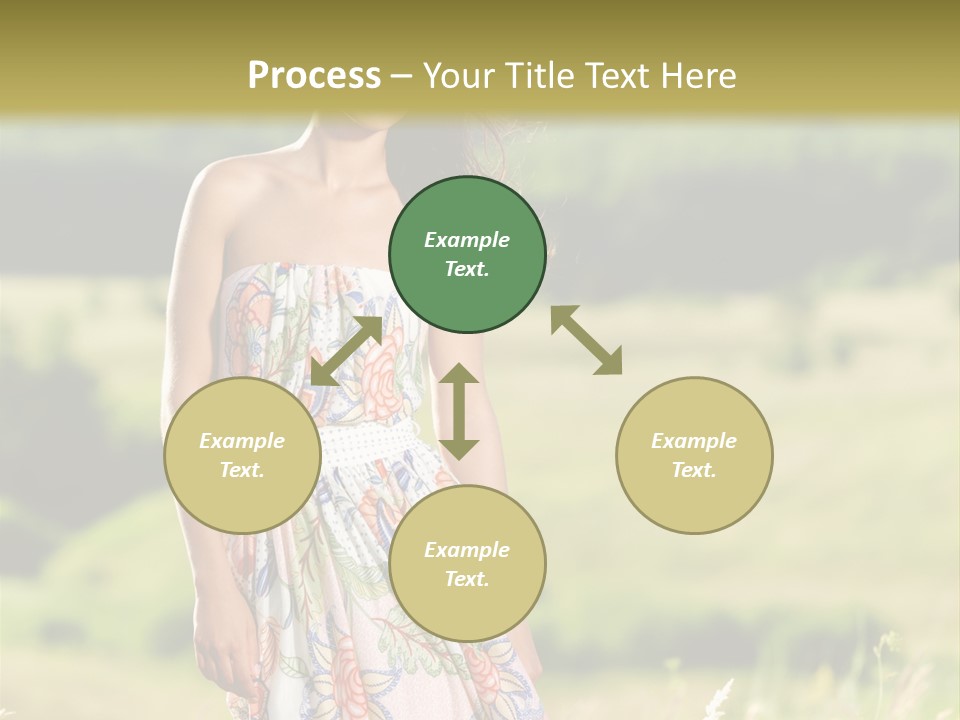 Process – Your Title Text Here

Example Text.

Example Text.

Example Text.

Example Text.